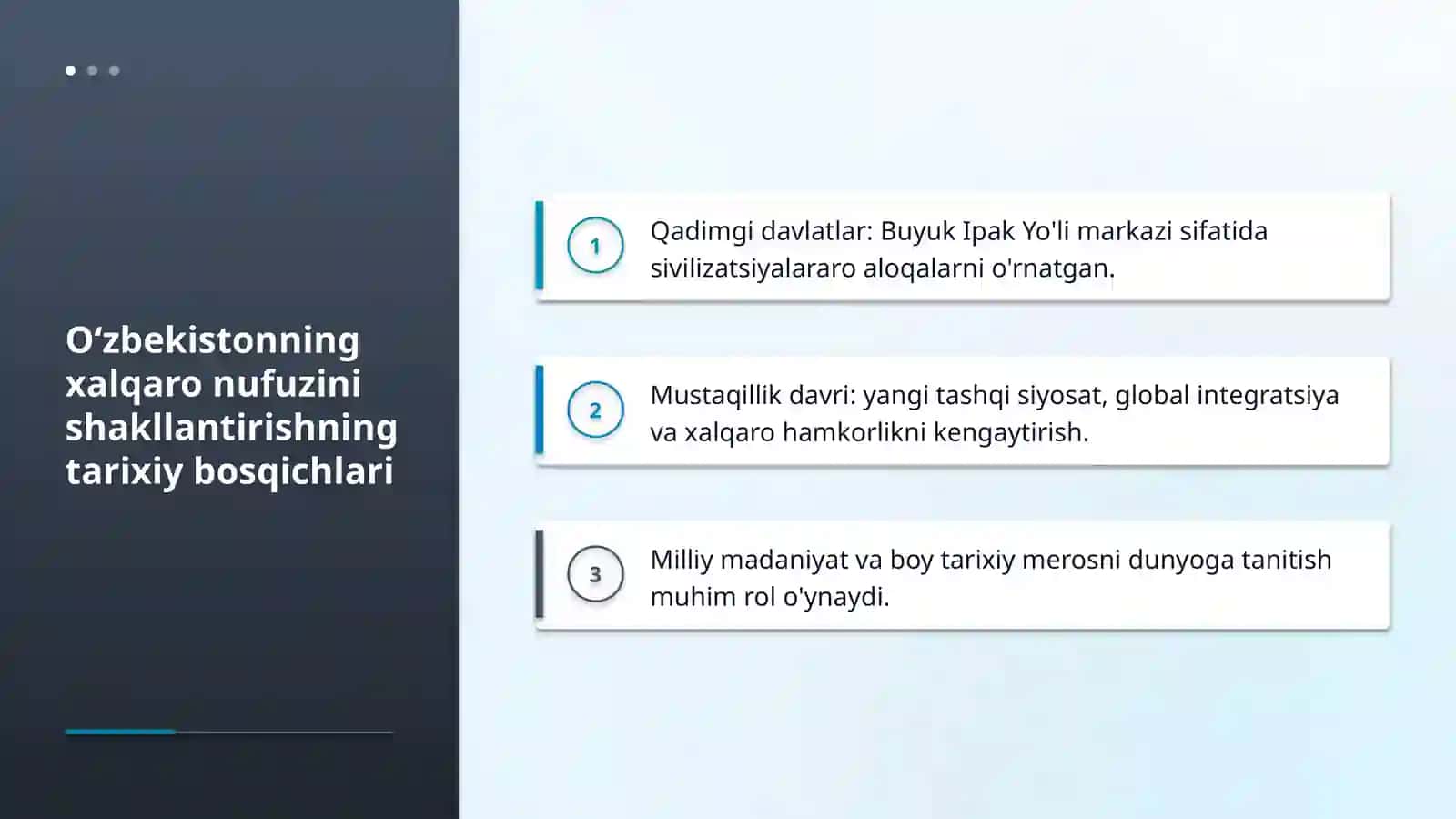 O'zbekistonning xalqaro nufuzini shakllantirishning tarixiy bosqichlari

1

Qadimgi davlatlar: Buyuk Ipak Yo'li markazi sifatida sivilizatsiyalararo aloqalarni o'rnatgan.

2

Mustaqillik davri: yangi tashqi siyosat, global integratsiya va xalqaro hamkorlikni kengaytirish.

3

Milliy madaniyat va boy tarixiy merosni dunyoga tanitish muhim rol o'ynaydi.